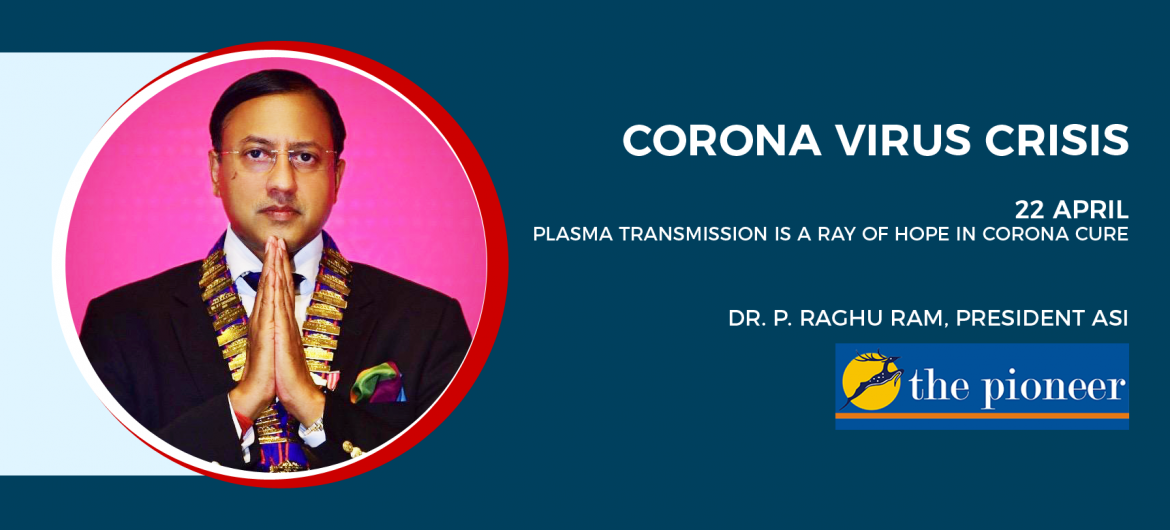 CORONA VIRUS CRISIS

22 APRIL
PLASMA TRANSMISSION IS A RAY OF HOPE IN CORONA CURE

DR. P. RAGHU RAM, PRESIDENT ASI

the pioneer